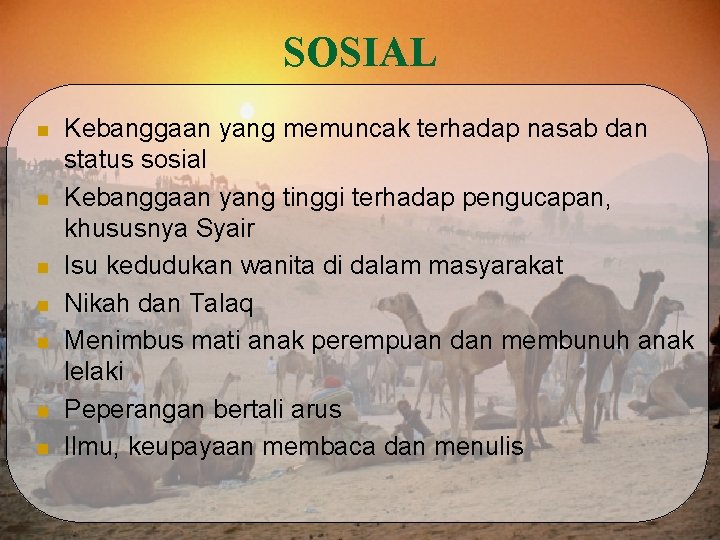 SOSIAL

- Kebanggaan yang memuncak terhadap nasab dan status sosial
- Kebanggaan yang tinggi terhadap pengucapan, khususnya Syair
- Isu kedudukan wanita di dalam masyarakat
- Nikah dan Talaq
- Menimbus mati anak perempuan dan membunuh anak lelaki
- Peperangan bertali arus
- Ilmu, keupayaan membaca dan menulis